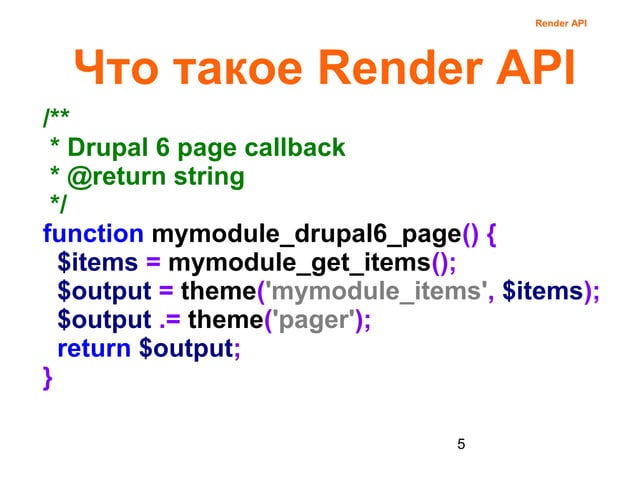 Render API

Что такое Render API

/**
 * Drupal 6 page callback
 * @return string
 */
function mymodule_drupal6_page() {
  $items = mymodule_get_items();
  $output = theme('mymodule_items', $items);
  $output .= theme('pager');
  return $output;
}

5